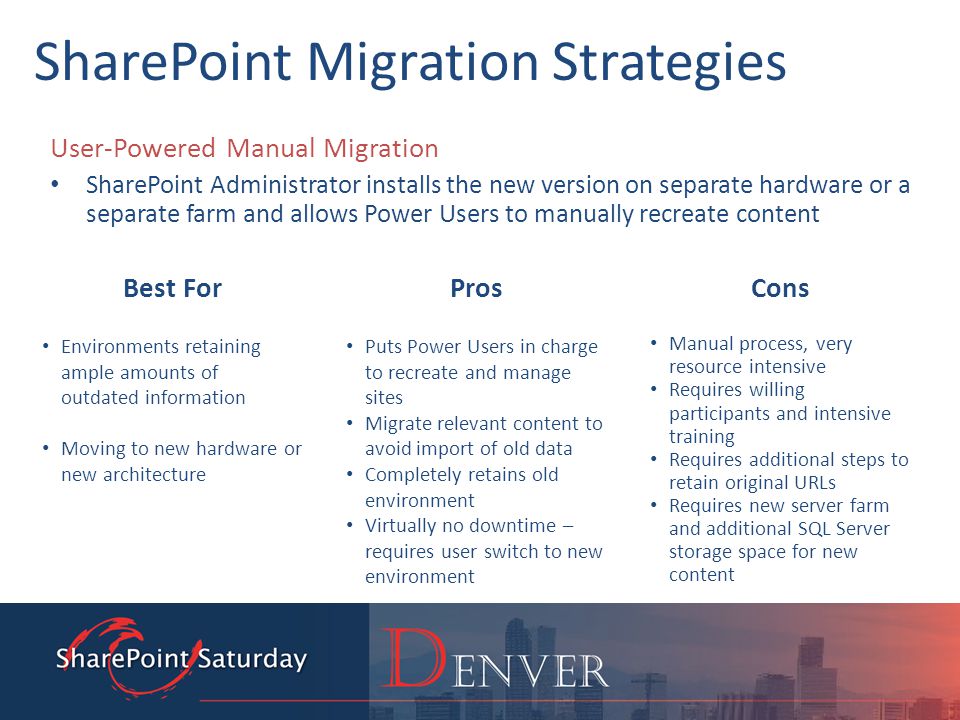 SharePoint Migration Strategies

User-Powered Manual Migration

• SharePoint Administrator installs the new version on separate hardware or a separate farm and allows Power Users to manually recreate content

Best For

• Environments retaining ample amounts of outdated information

• Moving to new hardware or new architecture

Pros

• Puts Power Users in charge to recreate and manage sites
• Migrate relevant content to avoid import of old data
• Completely retains old environment
• Virtually no downtime – requires user switch to new environment

Cons

• Manual process, very resource intensive
• Requires willing participants and intensive training
• Requires additional steps to retain original URLs
• Requires new server farm and additional SQL Server storage space for new content

SharePoint Saturday

DENVER